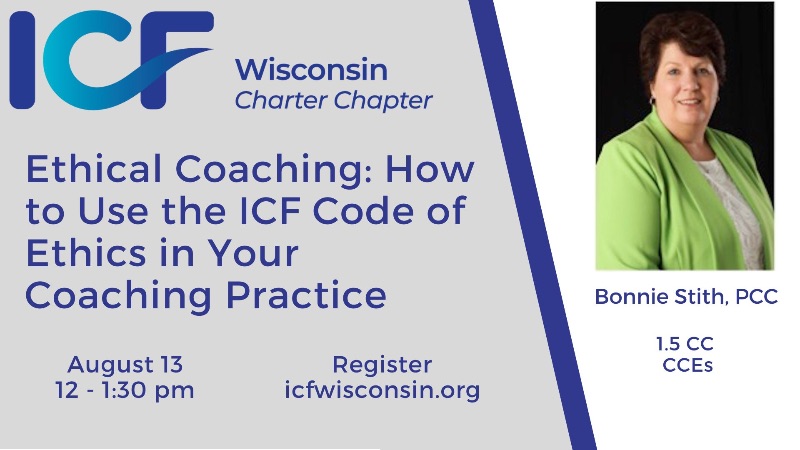 ICF Wisconsin Charter Chapter

Ethical Coaching: How to Use the ICF Code of Ethics in Your Coaching Practice

August 13
12 - 1:30 pm

Register
icfwisconsin.org

Bonnie Stith, PCC

1.5 CC
CCEs